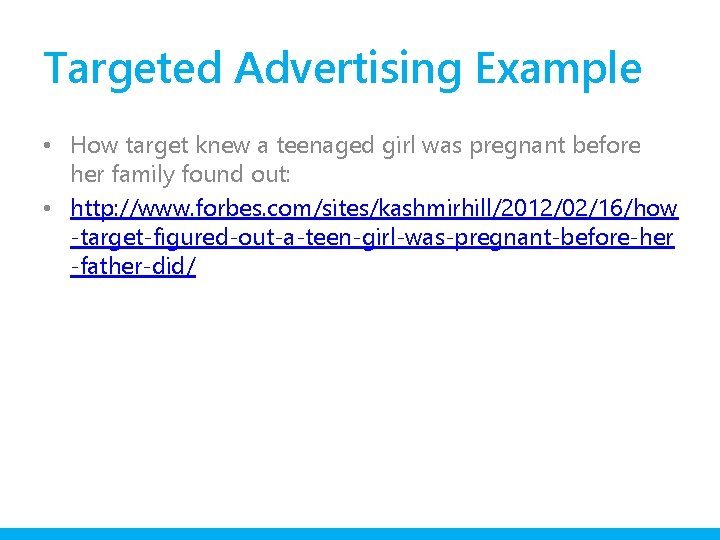 Targeted Advertising Example

• How target knew a teenaged girl was pregnant before her family found out:

• http://www.forbes.com/sites/kashmirhill/2012/02/16/how-target-figured-out-a-teen-girl-was-pregnant-before-her-father-did/